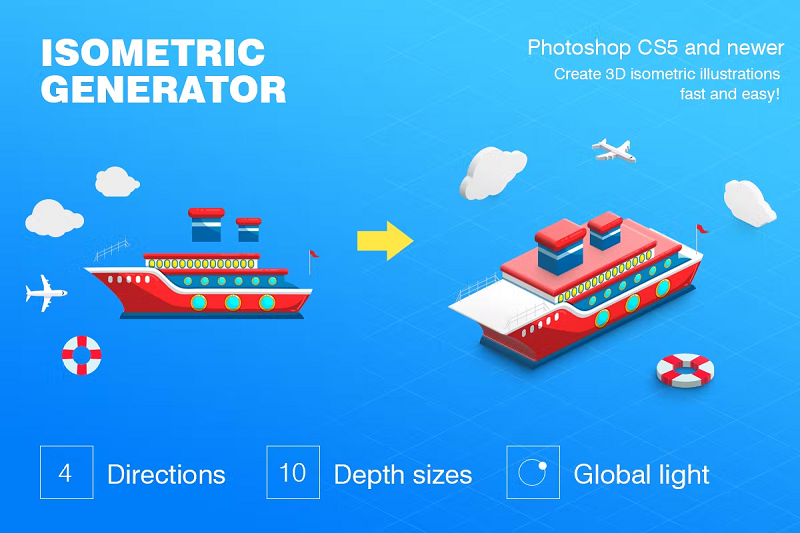 ISOMETRIC GENERATOR

Photoshop CS5 and newer
Create 3D isometric illustrations fast and easy!

4 Directions

10 Depth sizes

Global light